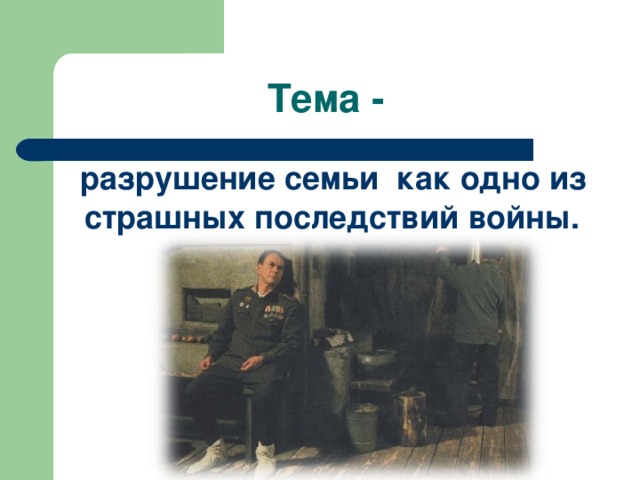 Тема -

разрушение семьи как одно из страшных последствий войны.